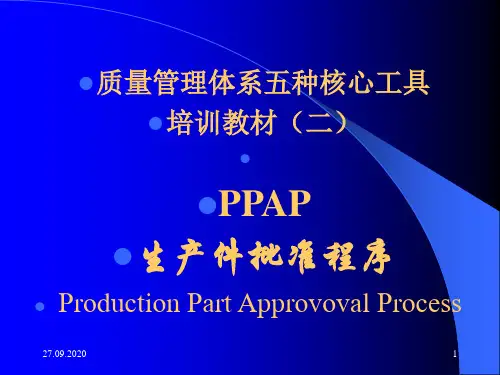 质量管理体系五种核心工具

培训教材（二）

PPAP

生产件批准程序

Production Part Approvoval Process

27.09.2020

1